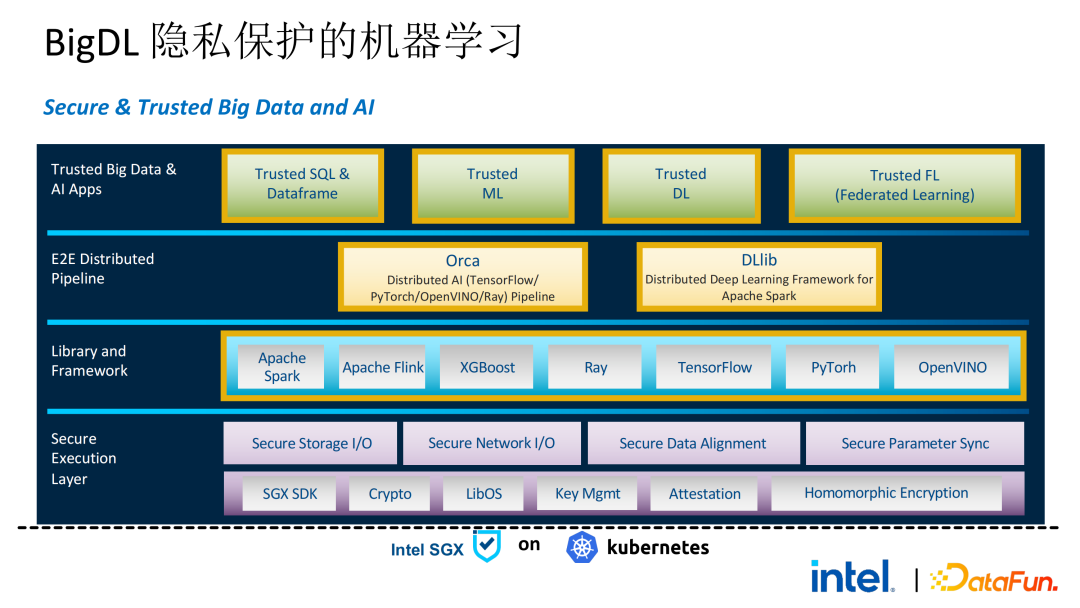 BigDL 隐私保护的机器学习

Secure & Trusted Big Data and AI

Trusted Big Data & AI Apps

Trusted SQL & Dataframe

Trusted ML

Trusted DL

Trusted FL (Federated Learning)

E2E Distributed Pipeline

Orca
Distributed AI (TensorFlow/ PyTorch/OpenVINO/Ray) Pipeline

DLlib
Distributed Deep Learning Framework for Apache Spark

Library and Framework

Apache Spark

Apache Flink

XGBoost

Ray

TensorFlow

PyTorh

OpenVINO

Secure Execution Layer

Secure Storage I/O

Secure Network I/O

Secure Data Alignment

Secure Parameter Sync

SGX SDK

Crypto

LibOS

Key Mgmt

Attestation

Homomorphic Encryption

Intel SGX on kubernetes

intel. | DataFun.